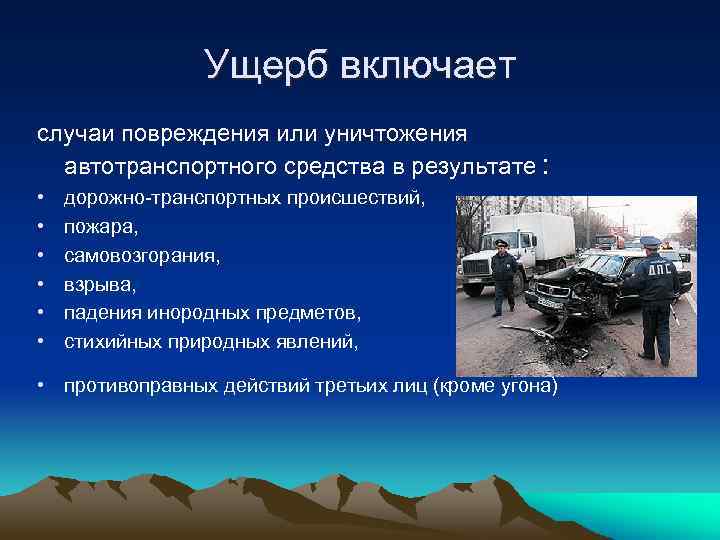 Ущерб включает

случаи повреждения или уничтожения автотранспортного средства в результате :

• дорожно-транспортных происшествий,
• пожара,
• самовозгорания,
• взрыва,
• падения инородных предметов,
• стихийных природных явлений,

• противоправных действий третьих лиц (кроме угона)

ДПС